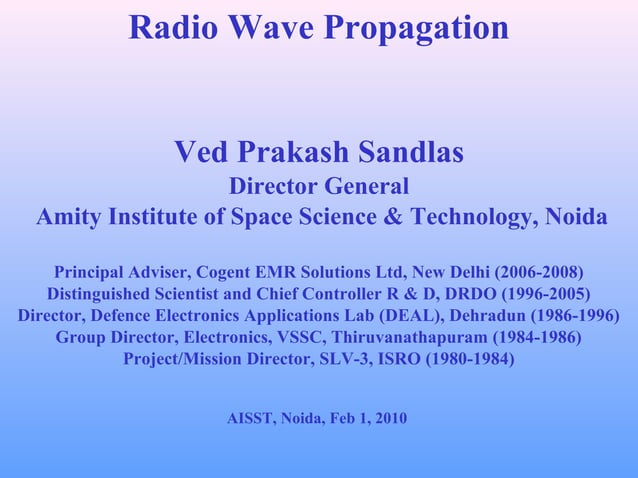 Radio Wave Propagation

Ved Prakash Sandlas
Director General
Amity Institute of Space Science & Technology, Noida

Principal Adviser, Cogent EMR Solutions Ltd, New Delhi (2006-2008)
Distinguished Scientist and Chief Controller R & D, DRDO (1996-2005)
Director, Defence Electronics Applications Lab (DEAL), Dehradun (1986-1996)
Group Director, Electronics, VSSC, Thiruvanathapuram (1984-1986)
Project/Mission Director, SLV-3, ISRO (1980-1984)

AISST, Noida, Feb 1, 2010